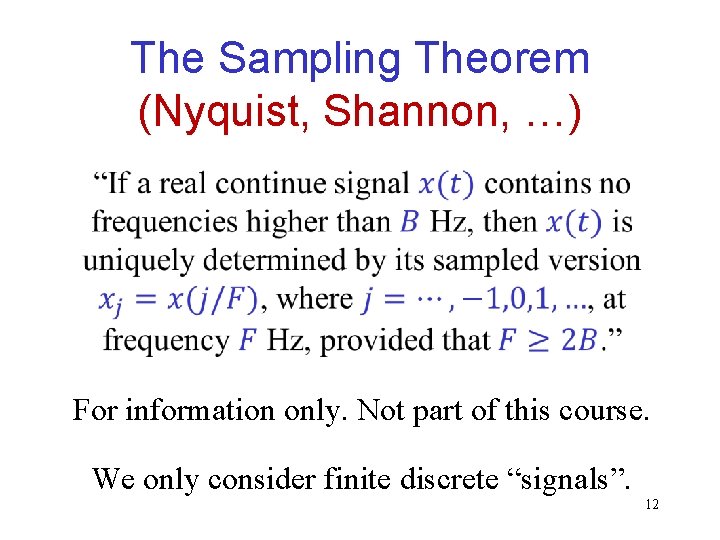 The Sampling Theorem
(Nyquist, Shannon, …)

“If a real continue signal $x(t)$ contains no frequencies higher than $B$ Hz, then $x(t)$ is uniquely determined by its sampled version $x_j = x(j/F)$, where $j = \cdots, -1, 0, 1, \ldots$, at frequency $F$ Hz, provided that $F \geq 2B$.”

For information only. Not part of this course.

We only consider finite discrete “signals”.

12